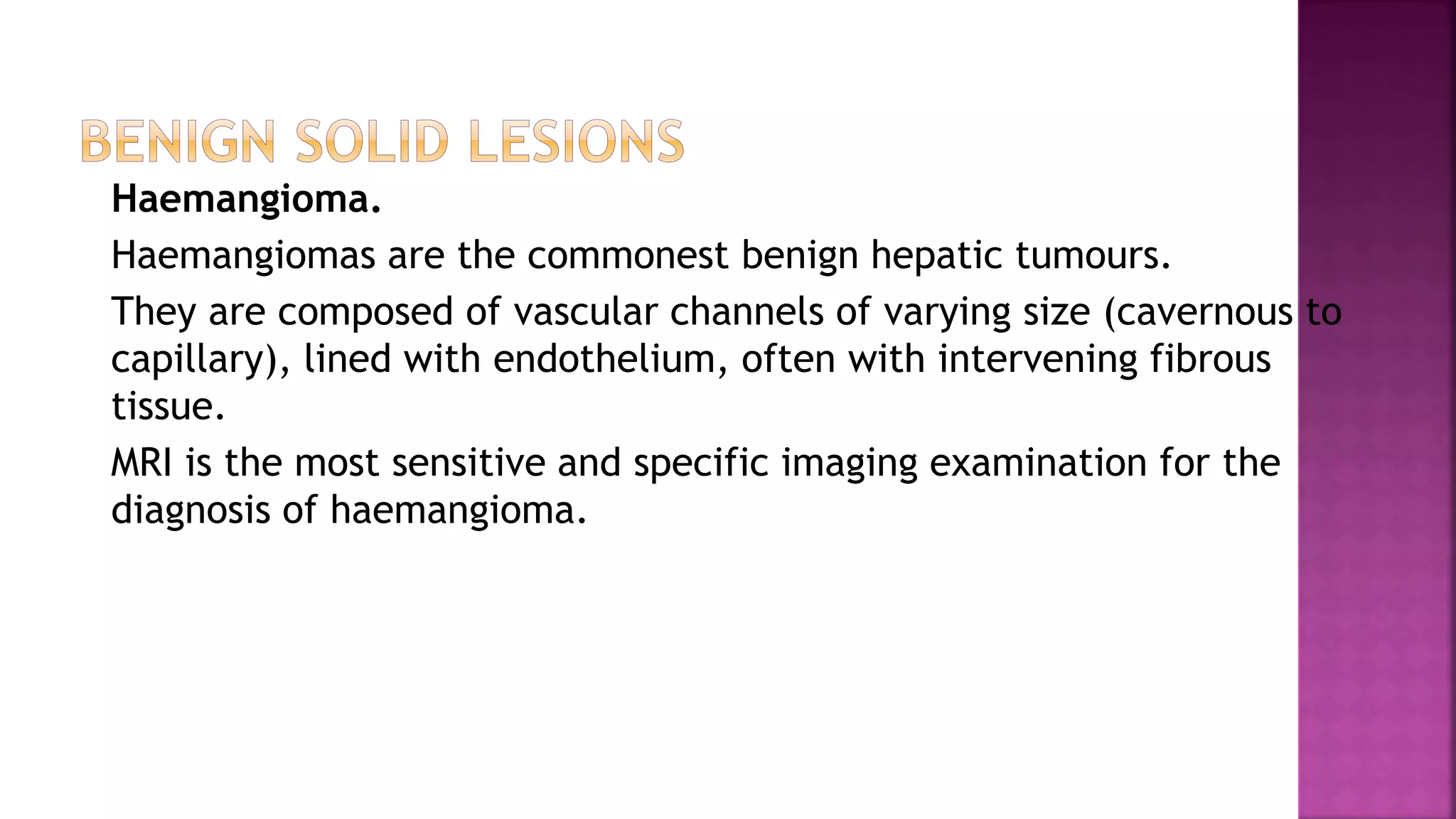 BENIGN SOLID LESIONS

Haemangioma.

Haemangiomas are the commonest benign hepatic tumours.

They are composed of vascular channels of varying size (cavernous to capillary), lined with endothelium, often with intervening fibrous tissue.

MRI is the most sensitive and specific imaging examination for the diagnosis of haemangioma.